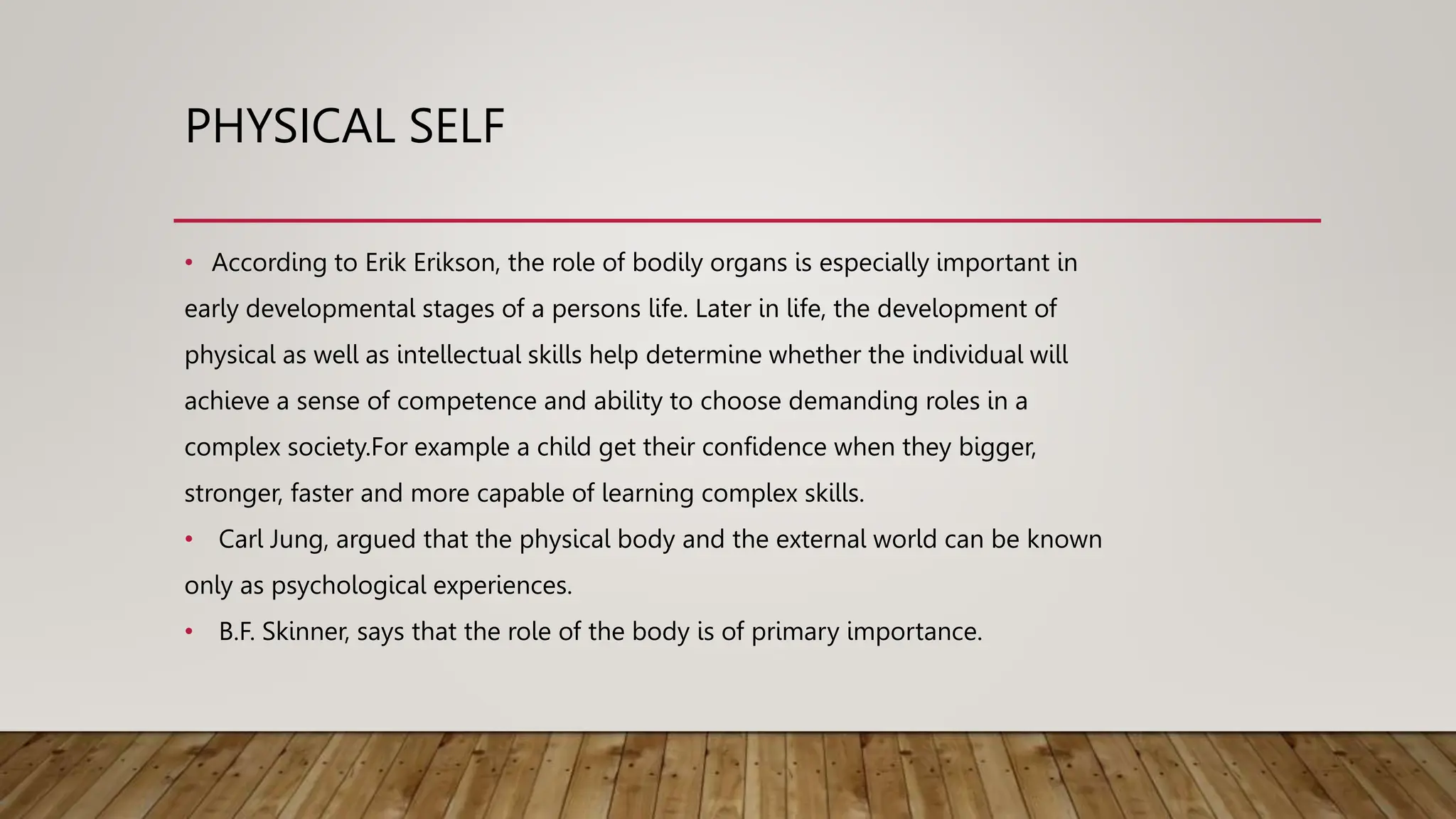 PHYSICAL SELF

• According to Erik Erikson, the role of bodily organs is especially important in early developmental stages of a persons life. Later in life, the development of physical as well as intellectual skills help determine whether the individual will achieve a sense of competence and ability to choose demanding roles in a complex society.For example a child get their confidence when they bigger, stronger, faster and more capable of learning complex skills.

• Carl Jung, argued that the physical body and the external world can be known only as psychological experiences.

• B.F. Skinner, says that the role of the body is of primary importance.